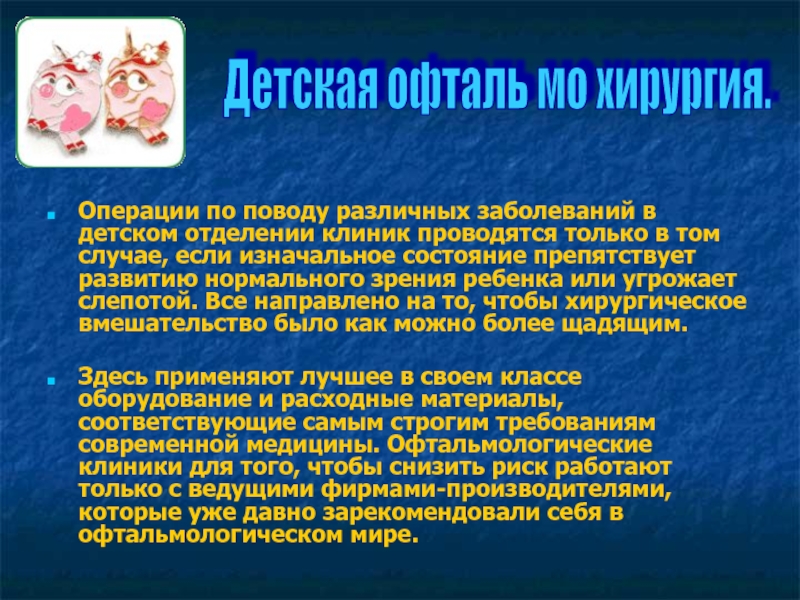 Детская офталь мо хирургия.

Операции по поводу различных заболеваний в детском отделении клиник проводятся только в том случае, если изначальное состояние препятствует развитию нормального зрения ребенка или угрожает слепотой. Все направлено на то, чтобы хирургическое вмешательство было как можно более щадящим.

Здесь применяют лучшее в своем классе оборудование и расходные материалы, соответствующие самым строгим требованиям современной медицины. Офтальмологические клиники для того, чтобы снизить риск работают только с ведущими фирмами-производителями, которые уже давно зарекомендовали себя в офтальмологическом мире.